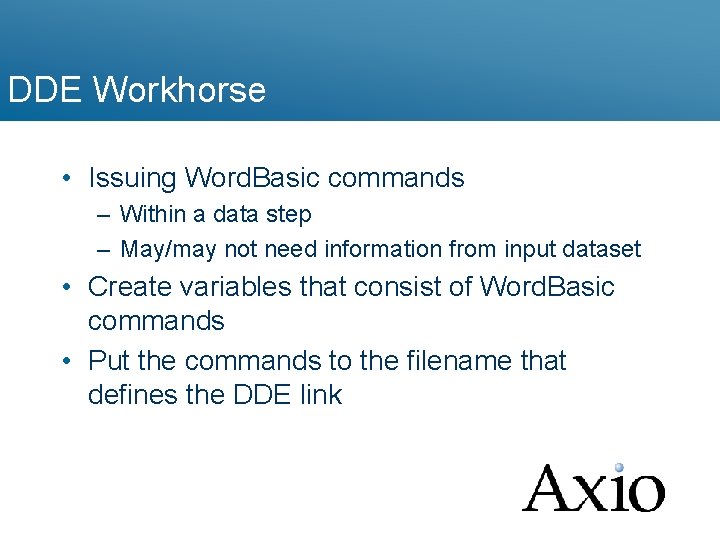 DDE Workhorse

• Issuing WordBasic commands
– Within a data step
– May/may not need information from input dataset
• Create variables that consist of WordBasic commands
• Put the commands to the filename that defines the DDE link

Axio